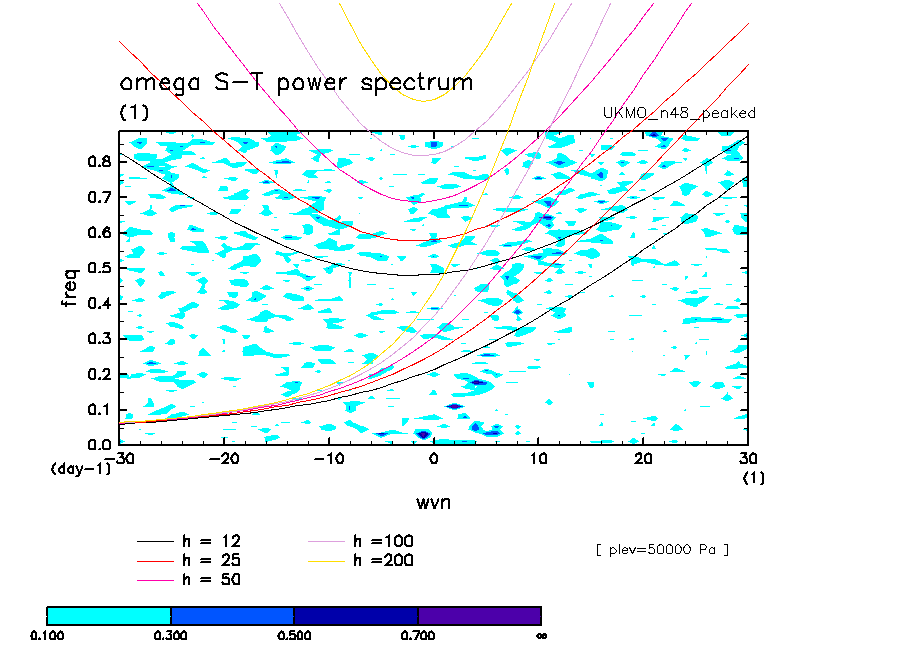 omega S-T power spectrum
(1)
UKMO_n48_peaked

freq
0.8
0.7
0.6
0.5
0.4
0.3
0.2
0.1
0.0
(day-1)
-30
-20
-10
0
10
20
30
(1)
wvn

h = 12
h = 25
h = 50
h =100
h =200

[ plev=50000 Pa ]

0.100
0.300
0.500
0.700
∞